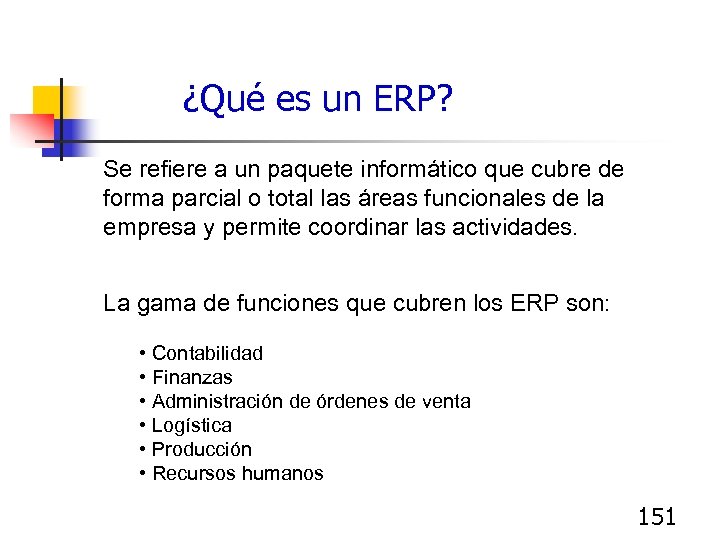 ¿Qué es un ERP?

Se refiere a un paquete informático que cubre de forma parcial o total las áreas funcionales de la empresa y permite coordinar las actividades.

La gama de funciones que cubren los ERP son:

• Contabilidad
• Finanzas
• Administración de órdenes de venta
• Logística
• Producción
• Recursos humanos

151